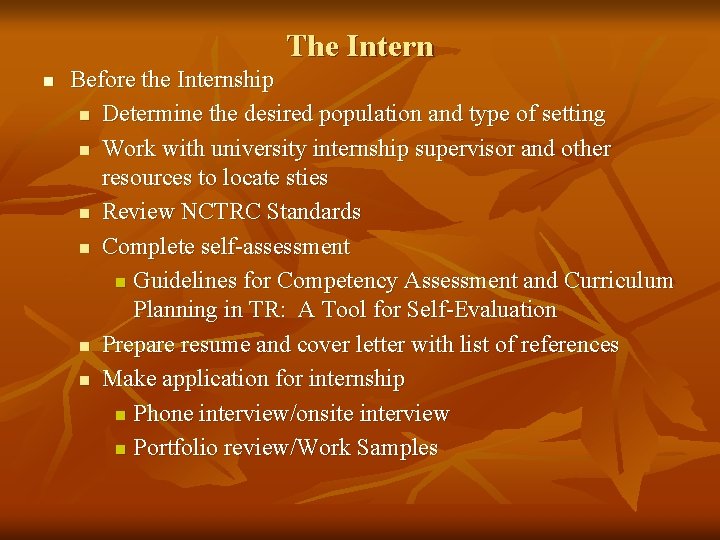 The Intern

- Before the Internship
  - Determine the desired population and type of setting
  - Work with university internship supervisor and other resources to locate sties
  - Review NCTRC Standards
  - Complete self-assessment
    - Guidelines for Competency Assessment and Curriculum Planning in TR: A Tool for Self-Evaluation
  - Prepare resume and cover letter with list of references
  - Make application for internship
    - Phone interview/onsite interview
    - Portfolio review/Work Samples